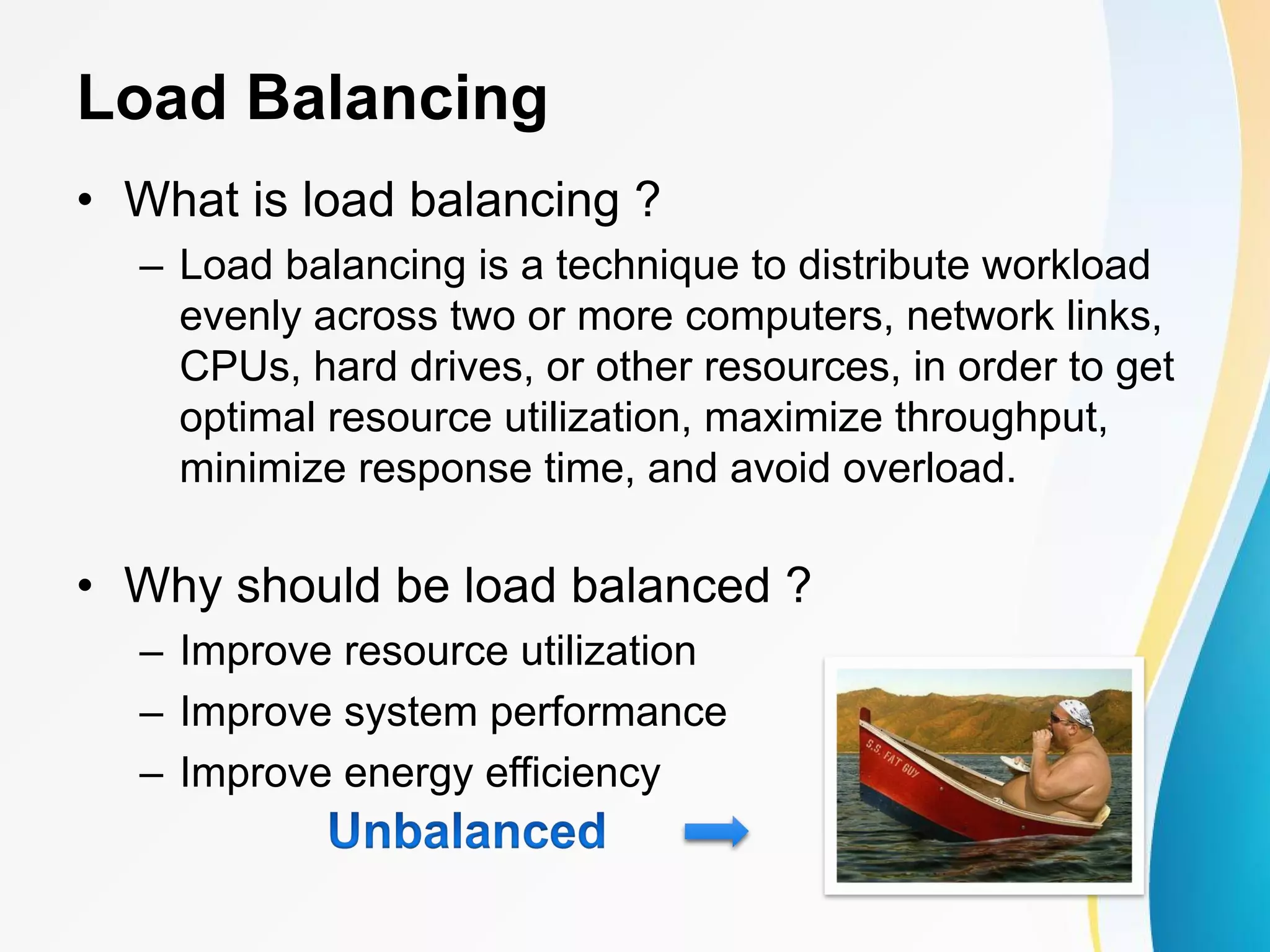 Load Balancing

• What is load balancing ?
  – Load balancing is a technique to distribute workload evenly across two or more computers, network links, CPUs, hard drives, or other resources, in order to get optimal resource utilization, maximize throughput, minimize response time, and avoid overload.

• Why should be load balanced ?
  – Improve resource utilization
  – Improve system performance
  – Improve energy efficiency

Unbalanced

S.S. FAT GUY